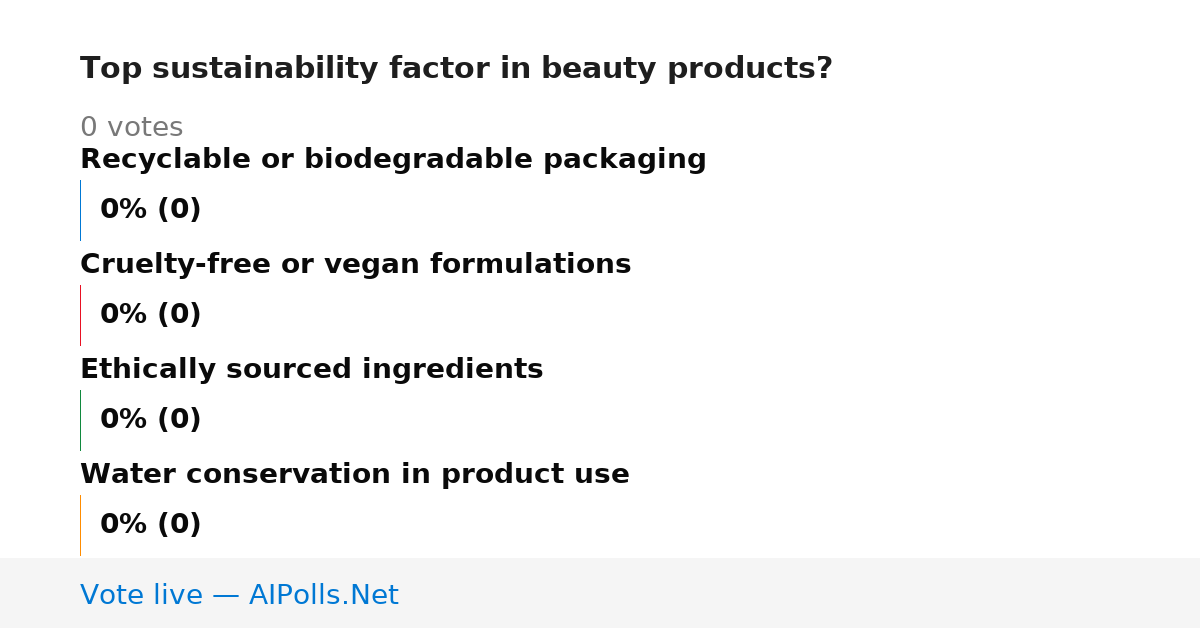 Top sustainability factor in beauty products?

0 votes

Recyclable or biodegradable packaging

0% (0)

Cruelty-free or vegan formulations

0% (0)

Ethically sourced ingredients

0% (0)

Water conservation in product use

0% (0)

Vote live — AIPolls.Net